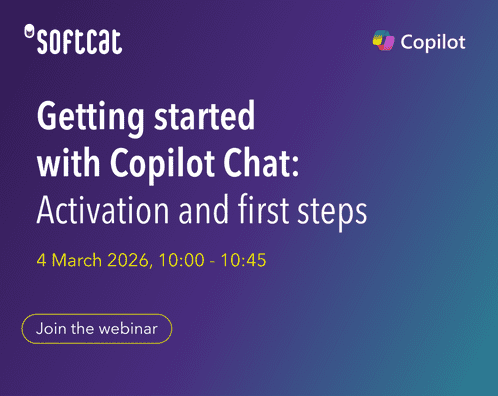 softcat

Copilot

Getting started with Copilot Chat: Activation and first steps

4 March 2026, 10:00 - 10:45

Join the webinar